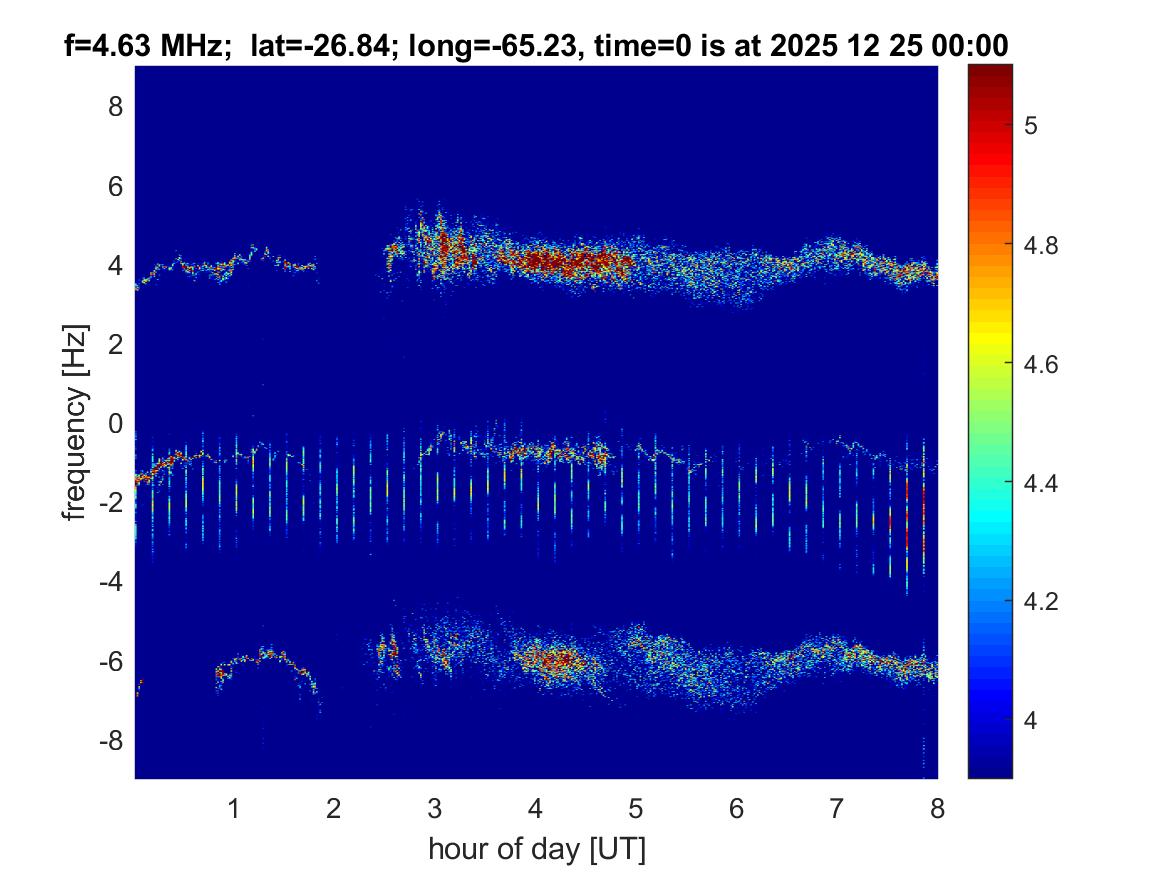 f=4.63 MHz; lat=-26.84; long=-65.23, time=0 is at 2025 12 25 00:00

8
6
4
2
0
-2
-4
-6
-8

frequency [Hz]

1 2 3 4 5 6 7 8

hour of day [UT]

5
4.8
4.6
4.4
4.2
4